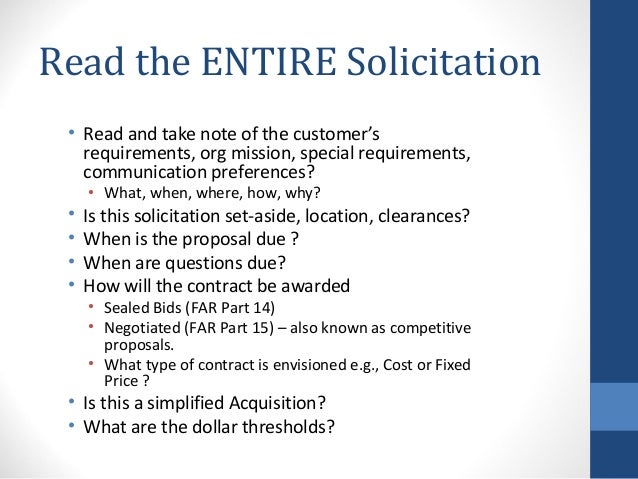 Read the ENTIRE Solicitation

• Read and take note of the customer's requirements, org mission, special requirements, communication preferences?
  • What, when, where, how, why?
• Is this solicitation set-aside, location, clearances?
• When is the proposal due ?
• When are questions due?
• How will the contract be awarded
  • Sealed Bids (FAR Part 14)
  • Negotiated (FAR Part 15) – also known as competitive proposals.
  • What type of contract is envisioned e.g., Cost or Fixed Price ?
• Is this a simplified Acquisition?
• What are the dollar thresholds?